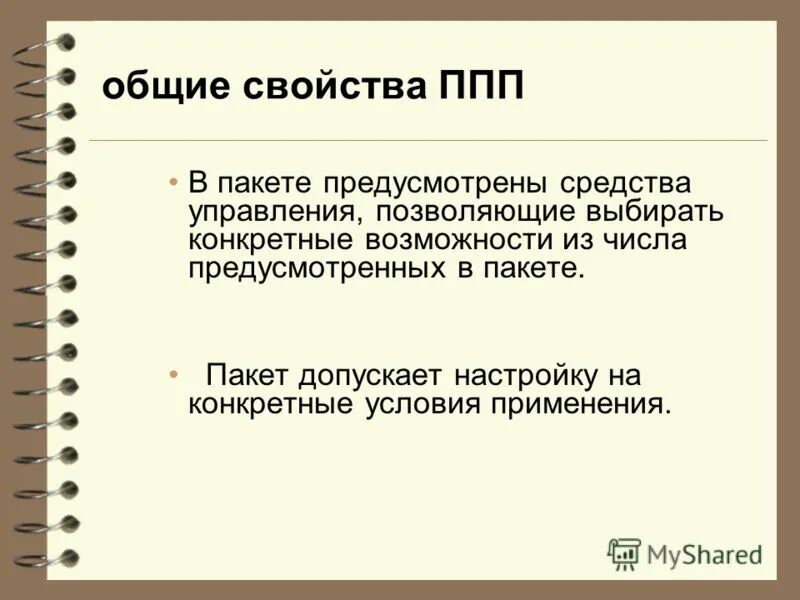 общие свойства ППП

• В пакете предусмотрены средства управления, позволяющие выбирать конкретные возможности из числа предусмотренных в пакете.

• Пакет допускает настройку на конкретные условия применения.

MyShared